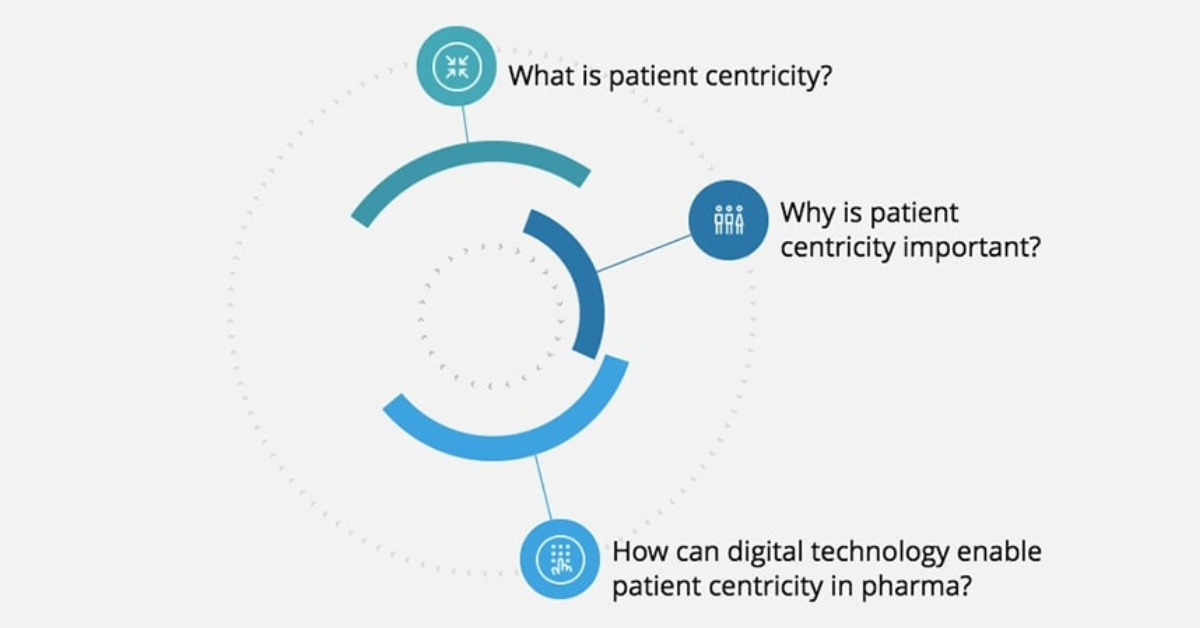 What is patient centricity?

Why is patient centricity important?

How can digital technology enable patient centricity in pharma?